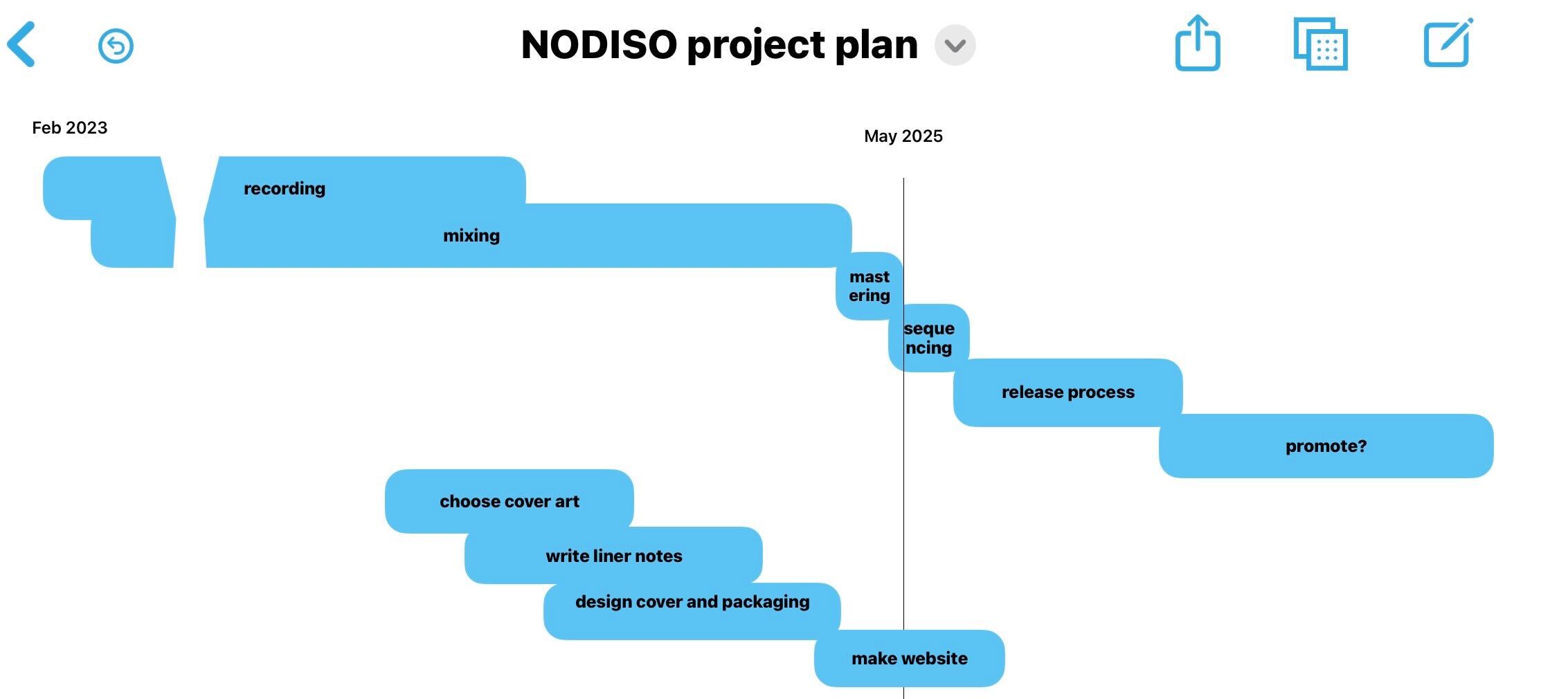 NODISO project plan

Feb 2023

May 2025

recording

mixing

mast ering

seque ncing

release process

promote?

choose cover art

write liner notes

design cover and packaging

make website